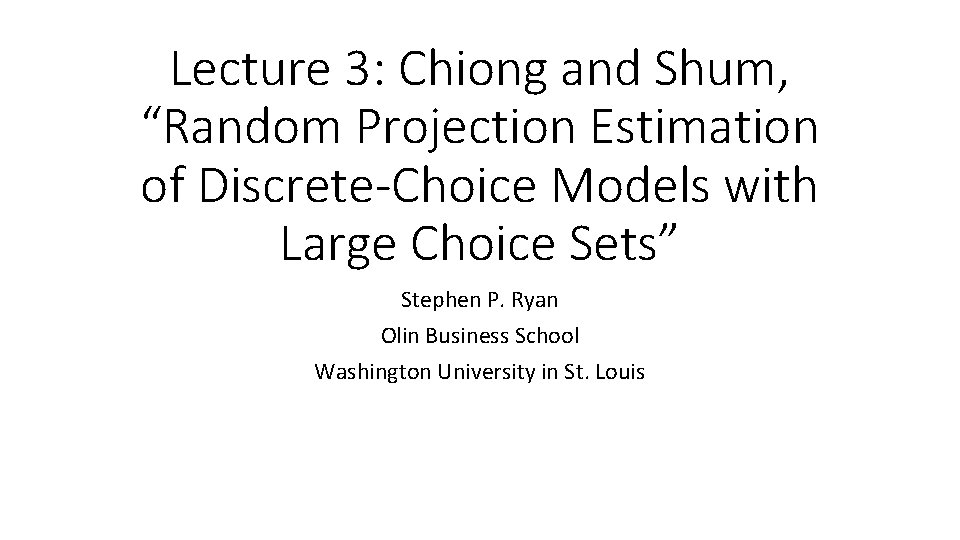 Lecture 3: Chiong and Shum, “Random Projection Estimation of Discrete-Choice Models with Large Choice Sets”

Stephen P. Ryan
Olin Business School
Washington University in St. Louis